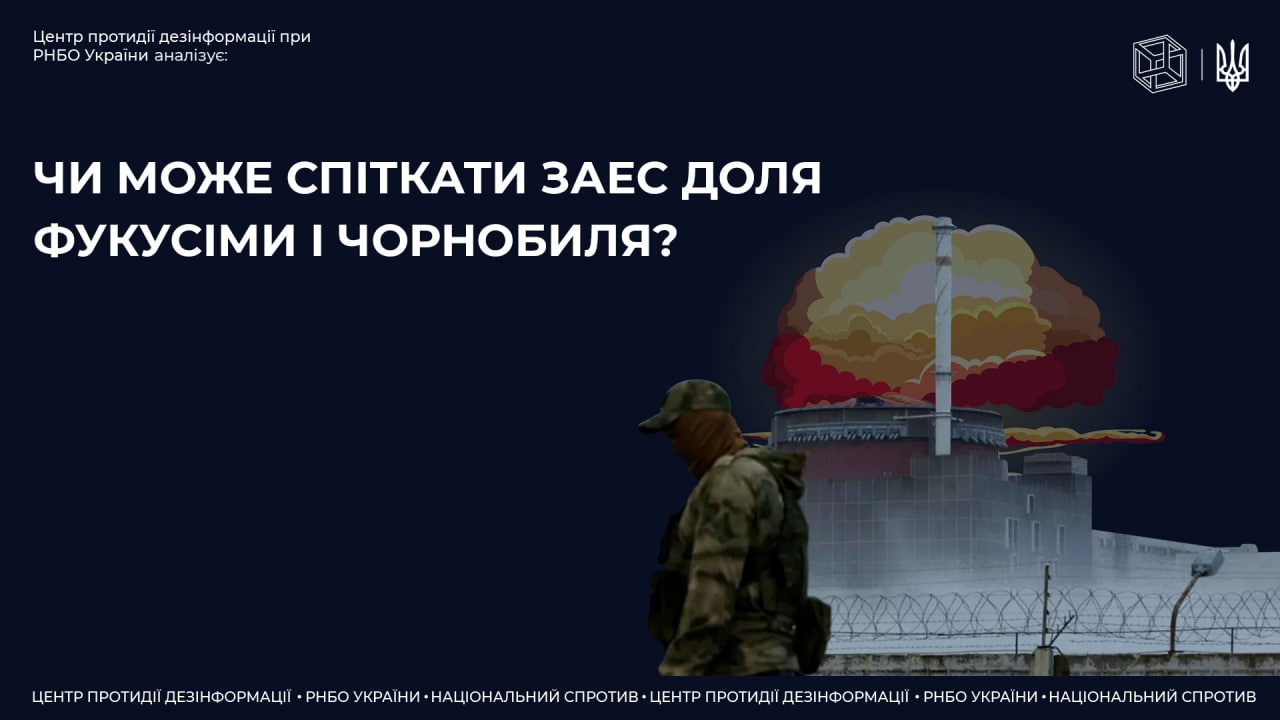 Центр протидії дезінформації при РНБО України аналізує:

ЧИ МОЖЕ СПІТКАТИ ЗАЕС ДОЛЯ ФУКУСІМИ І ЧОРНОБИЛЯ?

ЦЕНТР ПРОТИДІЇ ДЕЗІНФОРМАЦІЇ • РНБО УКРАЇНИ • НАЦІОНАЛЬНИЙ СПРОТИВ • ЦЕНТР ПРОТИДІЇ ДЕЗІНФОРМАЦІЇ • РНБО УКРАЇНИ • НАЦІОНАЛЬНИЙ СПРОТИВ